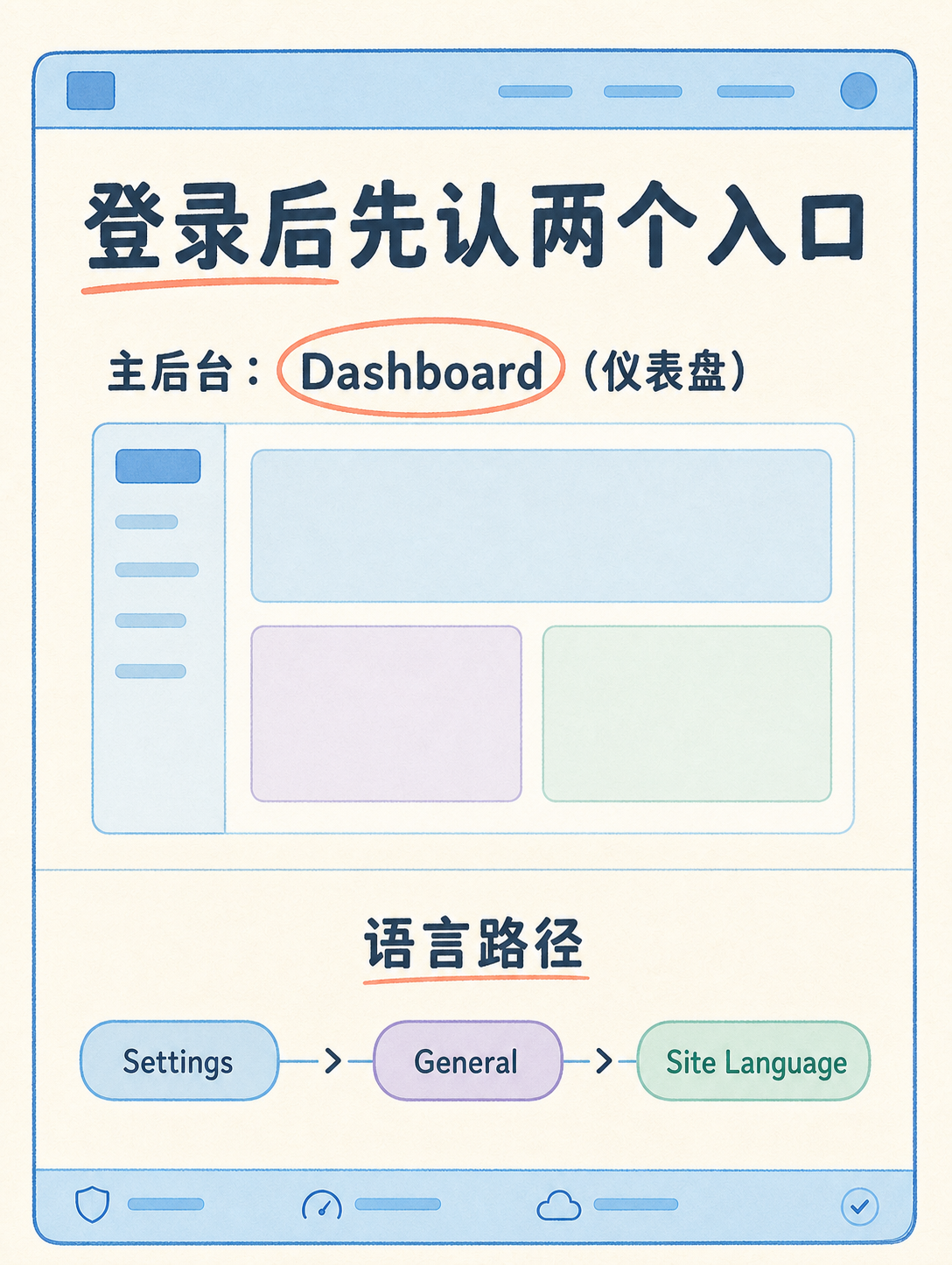 登录后先认两个入口

主后台：Dashboard（仪表盘）

语言路径

Settings > General > Site Language